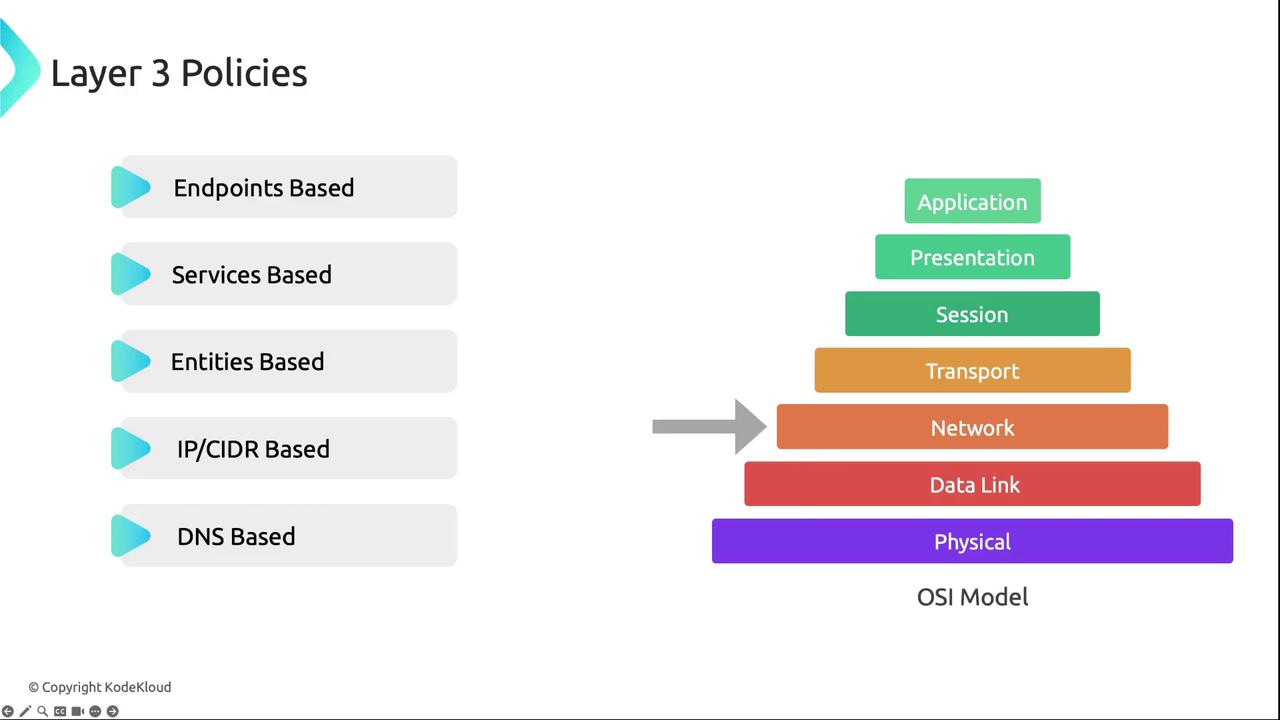 Layer 3 Policies

Endpoints Based

Services Based

Entities Based

IP/CIDR Based

DNS Based

Application

Presentation

Session

Transport

Network

Data Link

Physical

OSI Model

© Copyright KodeKloud